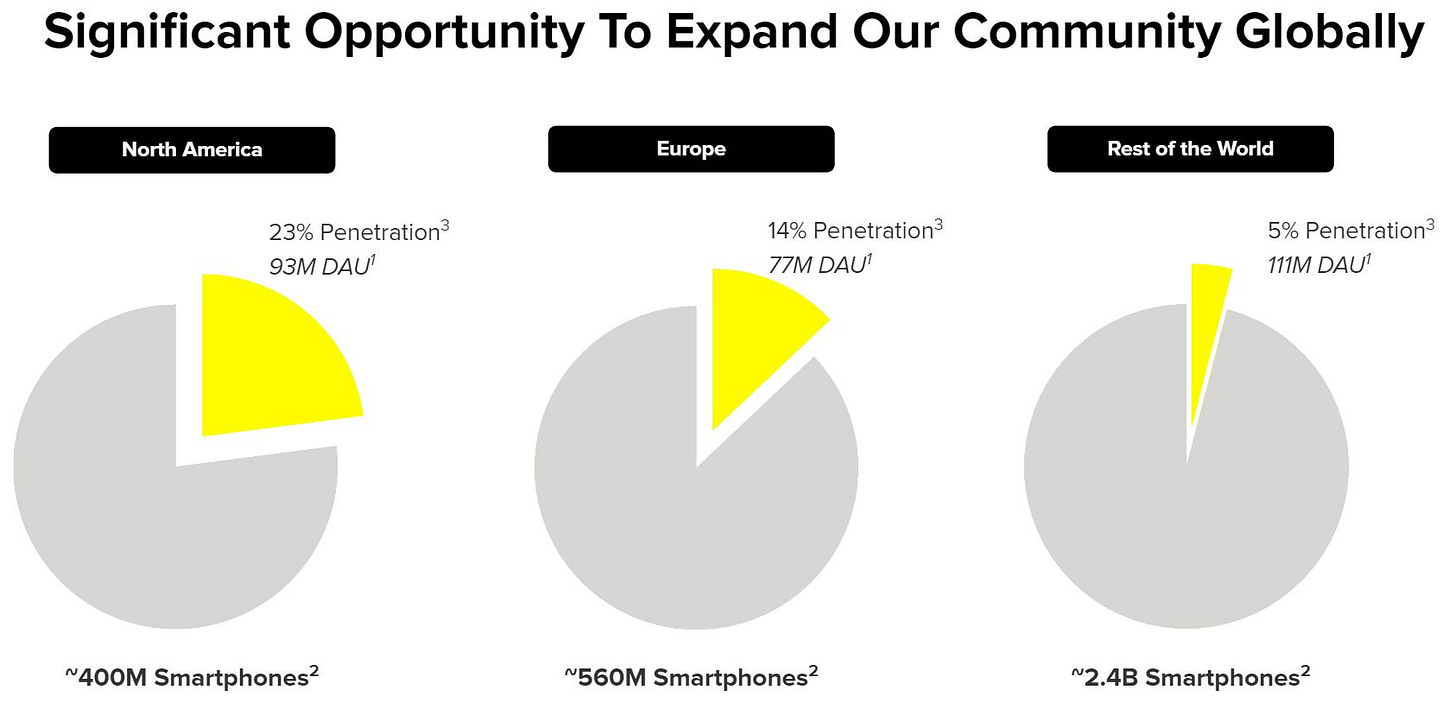 Significant Opportunity To Expand Our Community Globally

North America

23% Penetration$^3$
93M DAU$^1$

~400M Smartphones$^2$

Europe

14% Penetration$^3$
77M DAU$^1$

~560M Smartphones$^2$

Rest of the World

5% Penetration$^3$
111M DAU$^1$

~2.4B Smartphones$^2$